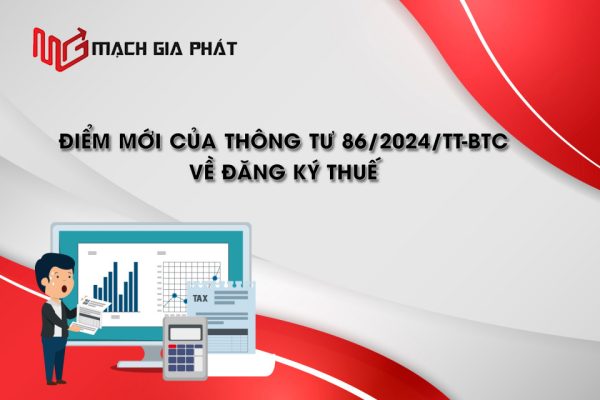 MẠCH GIA PHÁT

ĐIỂM MỚI CỦA THÔNG TƯ 86/2024/TT-BTC
VỀ ĐĂNG KÝ THUẾ

TAX